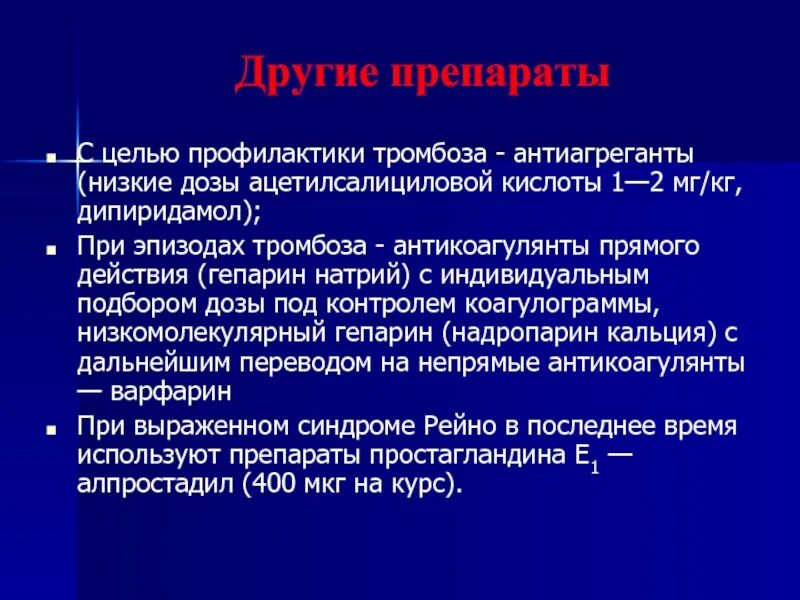 Другие препараты

- С целью профилактики тромбоза - антиагреганты (низкие дозы ацетилсалициловой кислоты 1—2 мг/кг, дипиридамол);
- При эпизодах тромбоза - антикоагулянты прямого действия (гепарин натрий) с индивидуальным подбором дозы под контролем коагулограммы, низкомолекулярный гепарин (надропарин кальция) с дальнейшим переводом на непрямые антикоагулянты — варфарин
- При выраженном синдроме Рейно в последнее время используют препараты простагландина $E_1$ — алпростадил (400 мкг на курс).